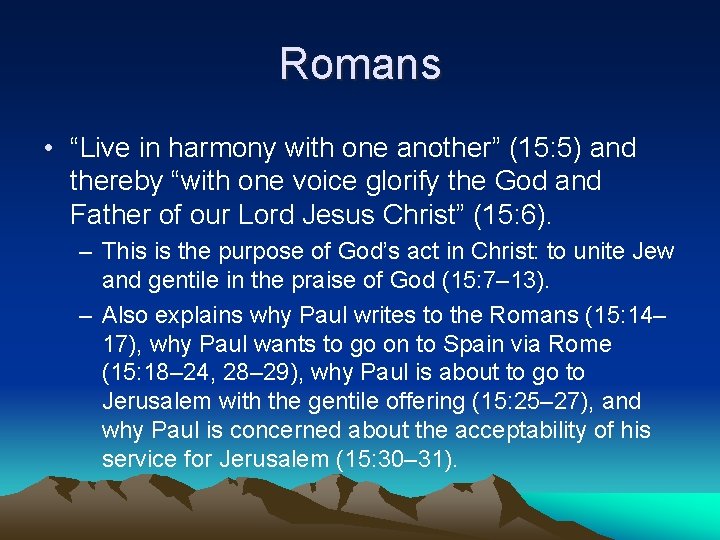 Romans

• “Live in harmony with one another” (15:5) and thereby “with one voice glorify the God and Father of our Lord Jesus Christ” (15:6).

– This is the purpose of God’s act in Christ: to unite Jew and gentile in the praise of God (15:7–13).

– Also explains why Paul writes to the Romans (15:14–17), why Paul wants to go on to Spain via Rome (15:18–24, 28–29), why Paul is about to go to Jerusalem with the gentile offering (15:25–27), and why Paul is concerned about the acceptability of his service for Jerusalem (15:30–31).